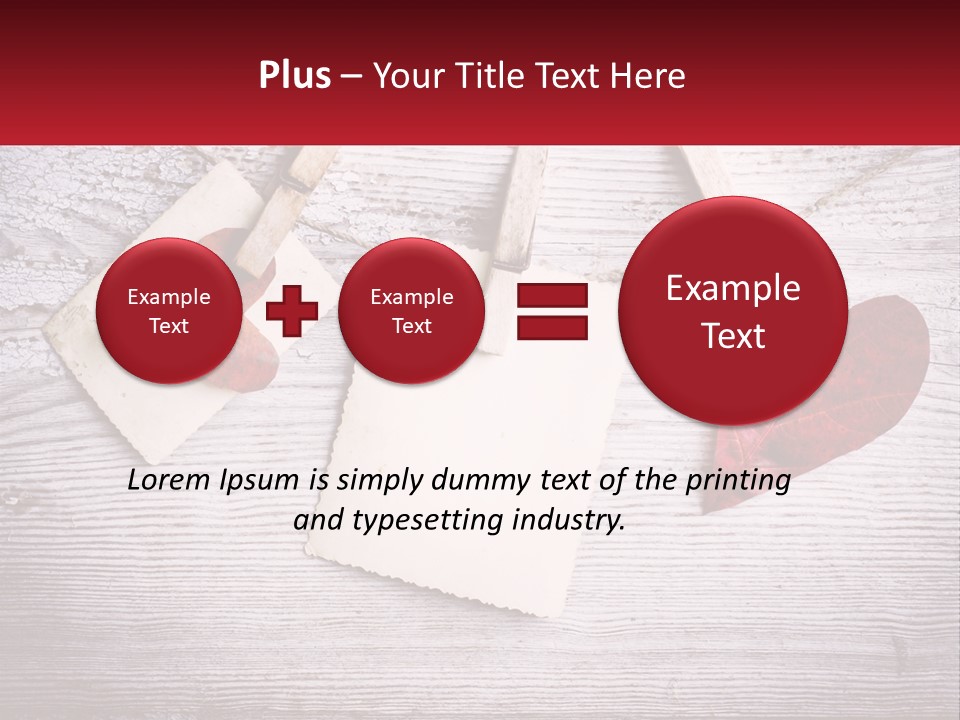 Plus – Your Title Text Here

Example Text

Example Text

Example Text

Lorem Ipsum is simply dummy text of the printing and typesetting industry.